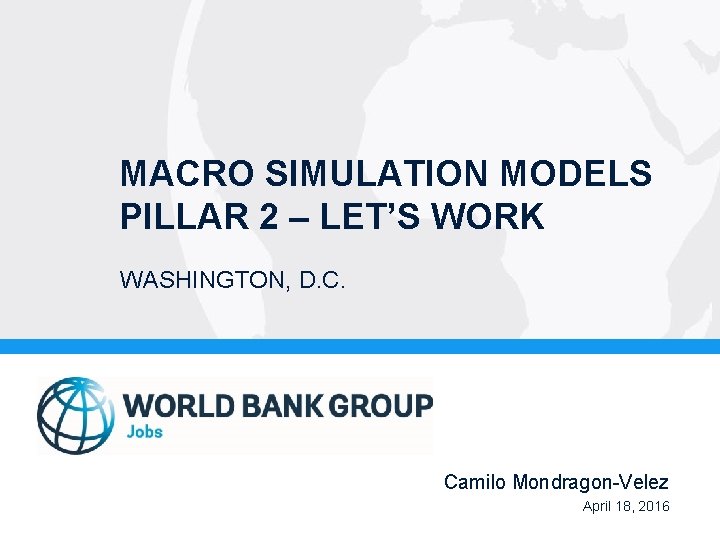 MACRO SIMULATION MODELS
PILLAR 2 – LET'S WORK

WASHINGTON, D.C.

WORLD BANK GROUP
Jobs

Camilo Mondragon-Velez
April 18, 2016